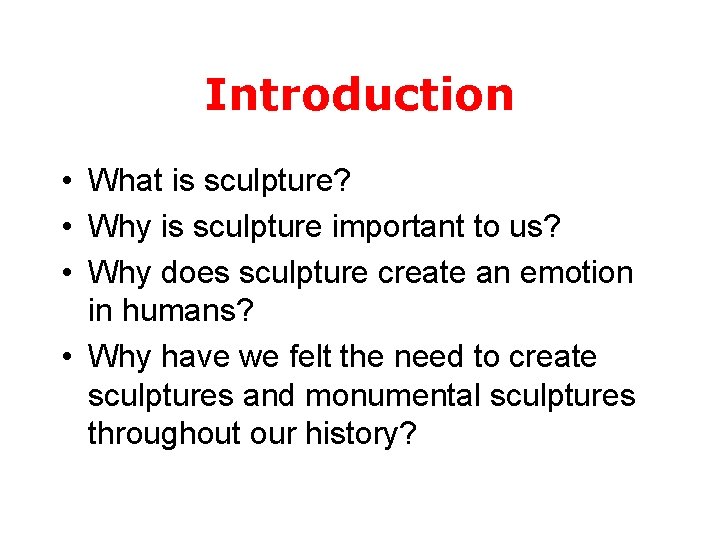 Introduction

• What is sculpture?
• Why is sculpture important to us?
• Why does sculpture create an emotion in humans?
• Why have we felt the need to create sculptures and monumental sculptures throughout our history?